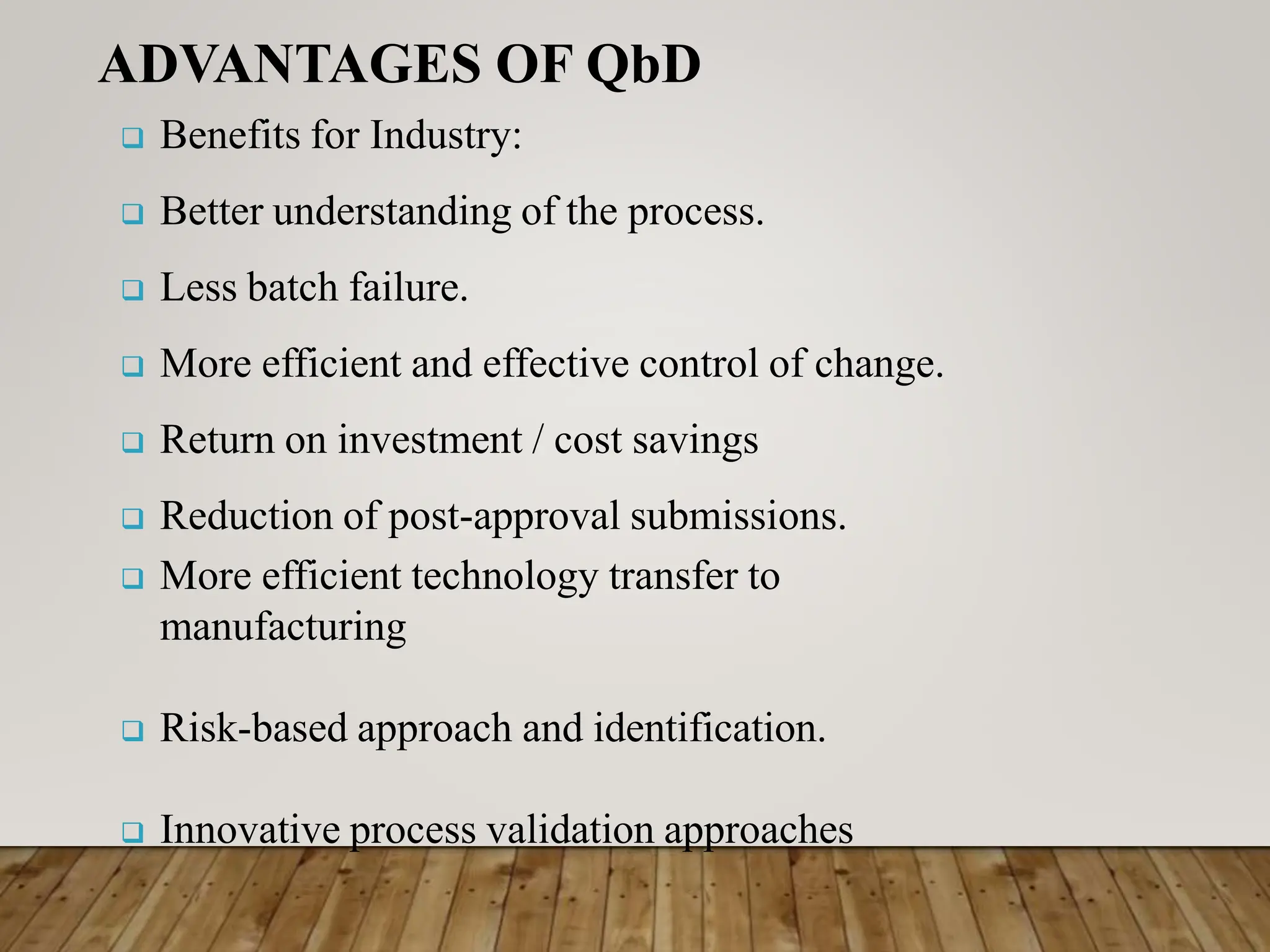 ADVANTAGES OF QbD

❑ Benefits for Industry:

❑ Better understanding of the process.

❑ Less batch failure.

❑ More efficient and effective control of change.

❑ Return on investment / cost savings

❑ Reduction of post-approval submissions.

❑ More efficient technology transfer to manufacturing

❑ Risk-based approach and identification.

❑ Innovative process validation approaches